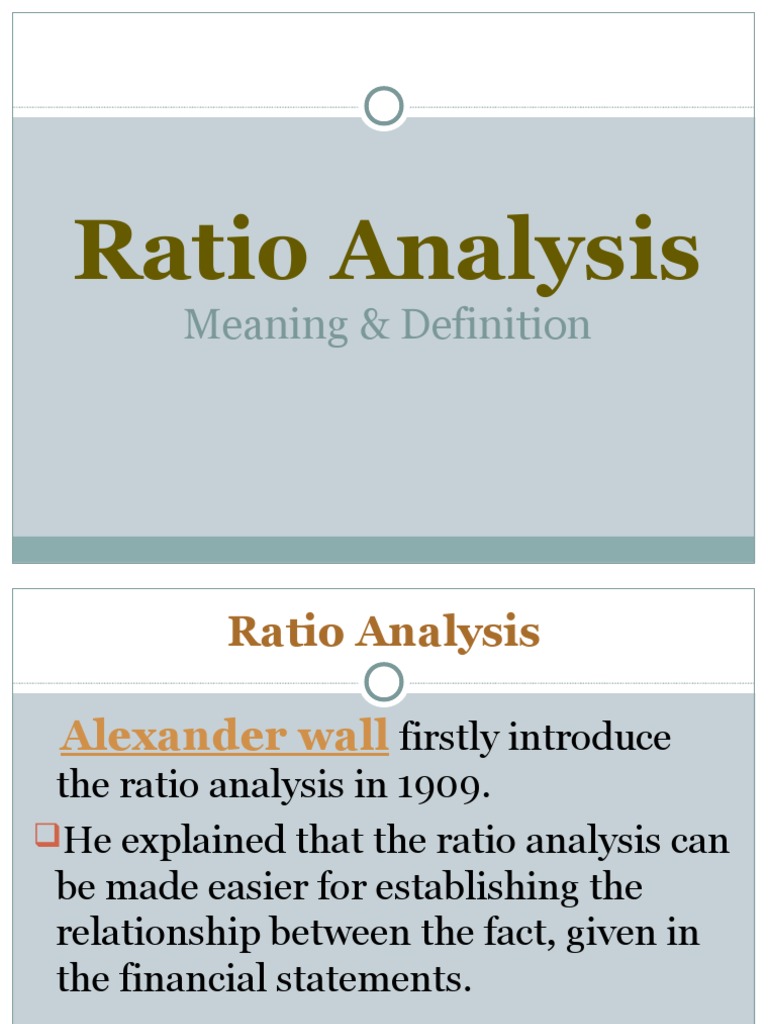 Ratio Analysis

Meaning & Definition

Ratio Analysis

Alexander wall firstly introduce the ratio analysis in 1909.

He explained that the ratio analysis can be made easier for establishing the relationship between the fact, given in the financial statements.